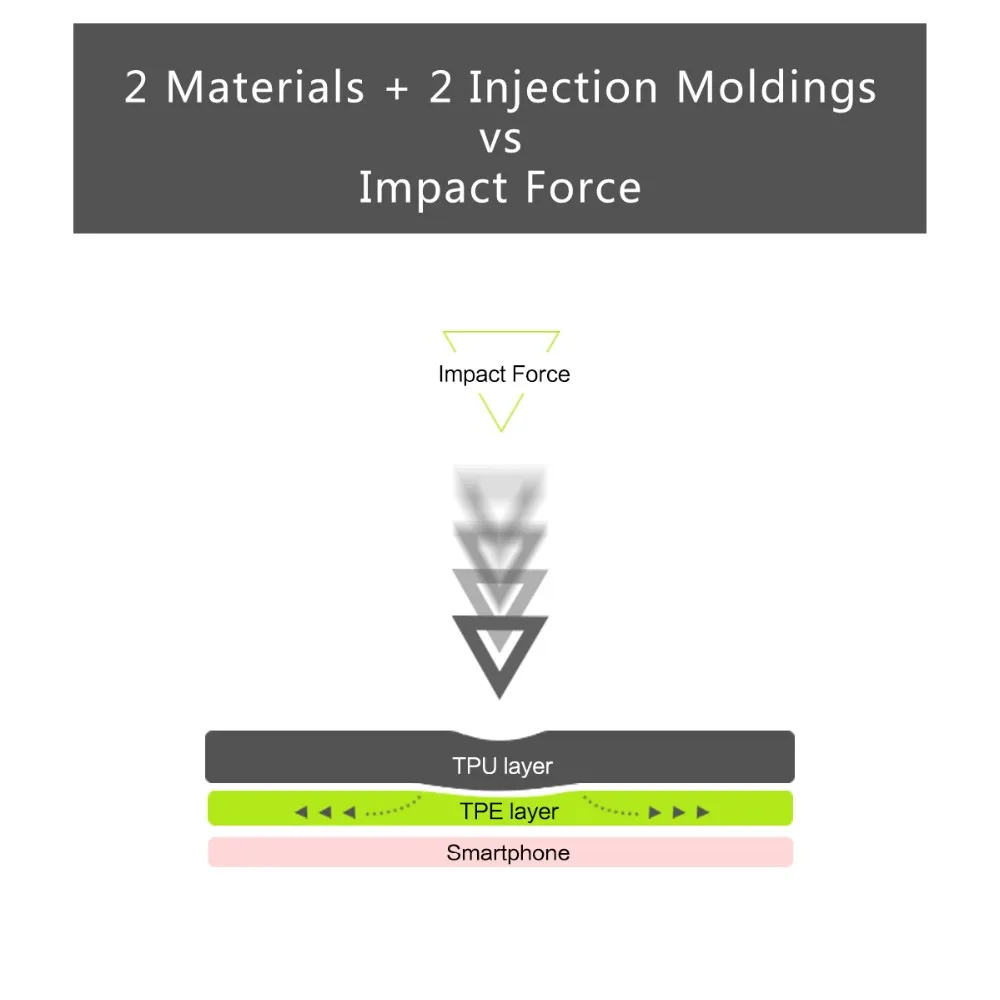 2 Materials + 2 Injection Moldings
vs
Impact Force

Impact Force

TPU layer

TPE layer

Smartphone